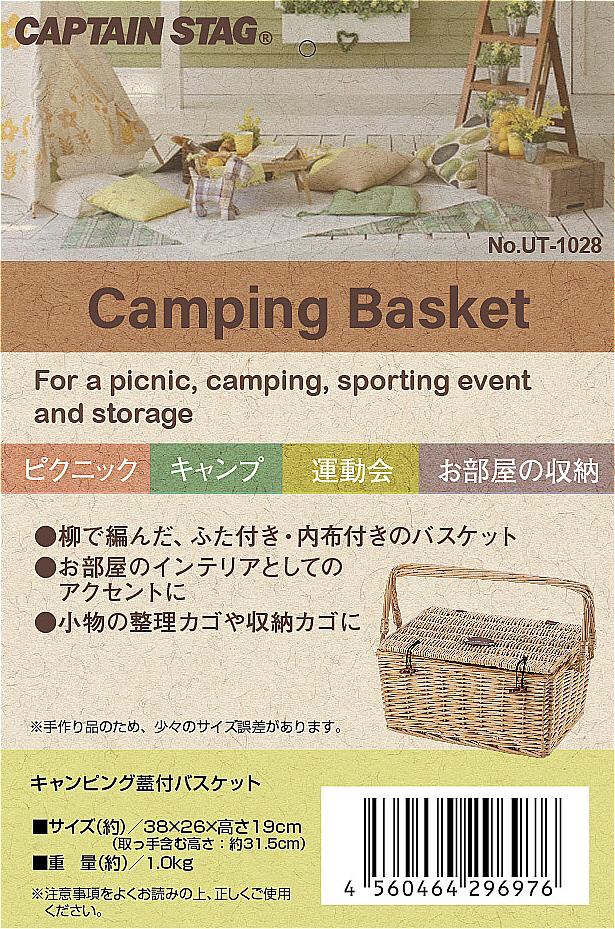 CAPTAIN STAG®

No.UT-1028

Camping Basket

For a picnic, camping, sporting event and storage

ピクニック キャンプ 運動会 お部屋の収納

●柳で編んだ、ふた付き・内布付きのバスケット
●お部屋のインテリアとしてのアクセントに
●小物の整理カゴや収納カゴに

※手作り品のため、少々のサイズ誤差があります。

キャンピング蓋付バスケット

■サイズ(約)／38×26×高さ19cm
(取っ手含む高さ：約31.5cm)
■重　量(約)／1.0kg

※注意事項をよくお読みの上、正しくご使用ください。

4 560464 296976